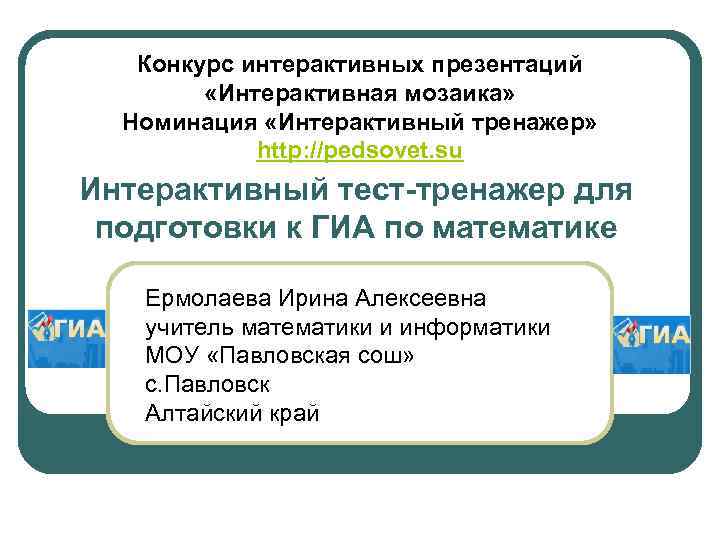 Конкурс интерактивных презентаций
«Интерактивная мозаика»
Номинация «Интерактивный тренажер»
http://pedsovet.su

Интерактивный тест-тренажер для подготовки к ГИА по математике

ГИА

Ермолаева Ирина Алексеевна
учитель математики и информатики
МОУ «Павловская сош»
с.Павловск
Алтайский край

ГИА